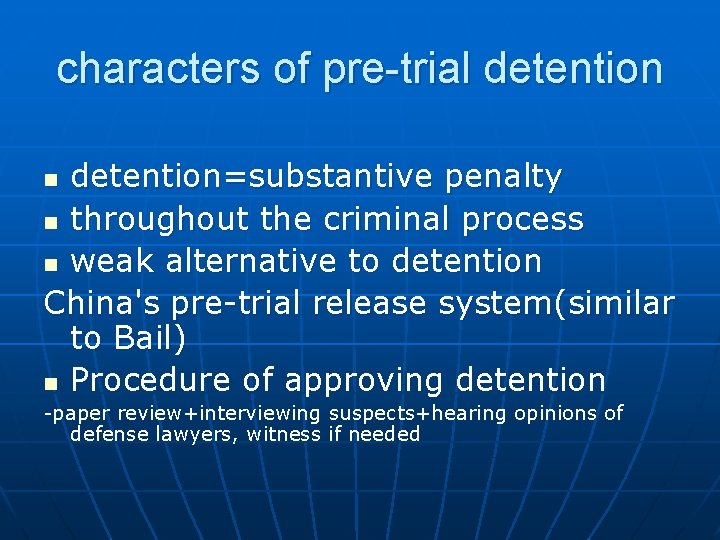 characters of pre-trial detention

- detention=substantive penalty
- throughout the criminal process
- weak alternative to detention

China's pre-trial release system(similar to Bail)

- Procedure of approving detention

-paper review+interviewing suspects+hearing opinions of defense lawyers, witness if needed